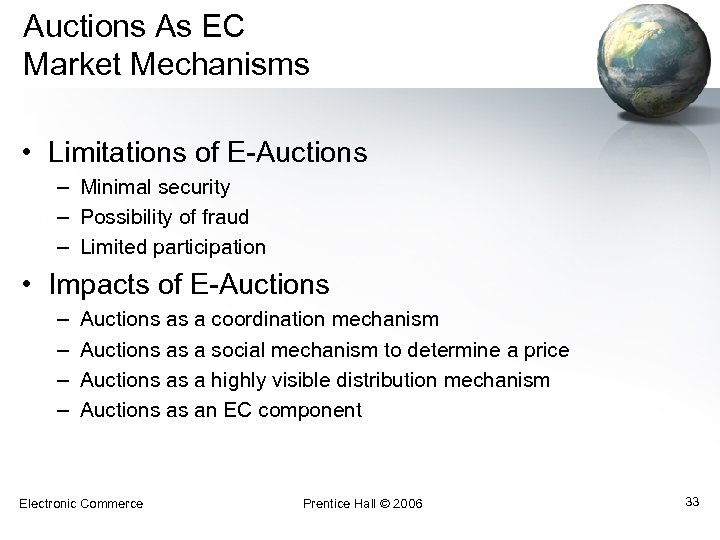 Auctions As EC
Market Mechanisms

• Limitations of E-Auctions
– Minimal security
– Possibility of fraud
– Limited participation

• Impacts of E-Auctions
– Auctions as a coordination mechanism
– Auctions as a social mechanism to determine a price
– Auctions as a highly visible distribution mechanism
– Auctions as an EC component

Electronic Commerce

Prentice Hall © 2006

33